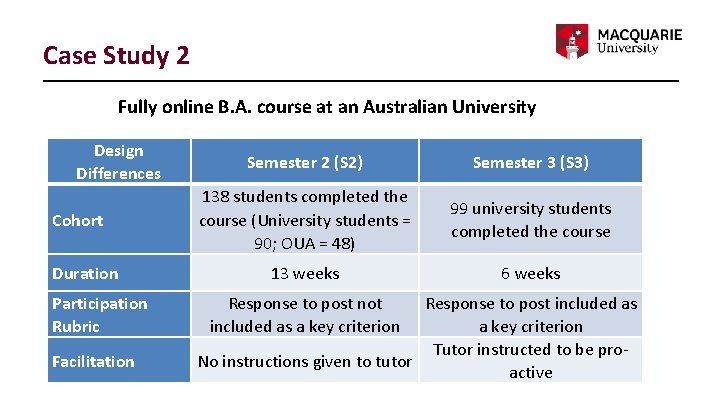 Case Study 2

MACQUARIE
University

Fully online B.A. course at an Australian University

| Design Differences | Semester 2 (S2) | Semester 3 (S3) |
|---|---|---|
| Cohort | 138 students completed the course (University students = 90; OUA = 48) | 99 university students completed the course |
| Duration | 13 weeks | 6 weeks |
| Participation Rubric | Response to post not included as a key criterion | Response to post included as a key criterion |
| Facilitation | No instructions given to tutor | Tutor instructed to be pro-active |